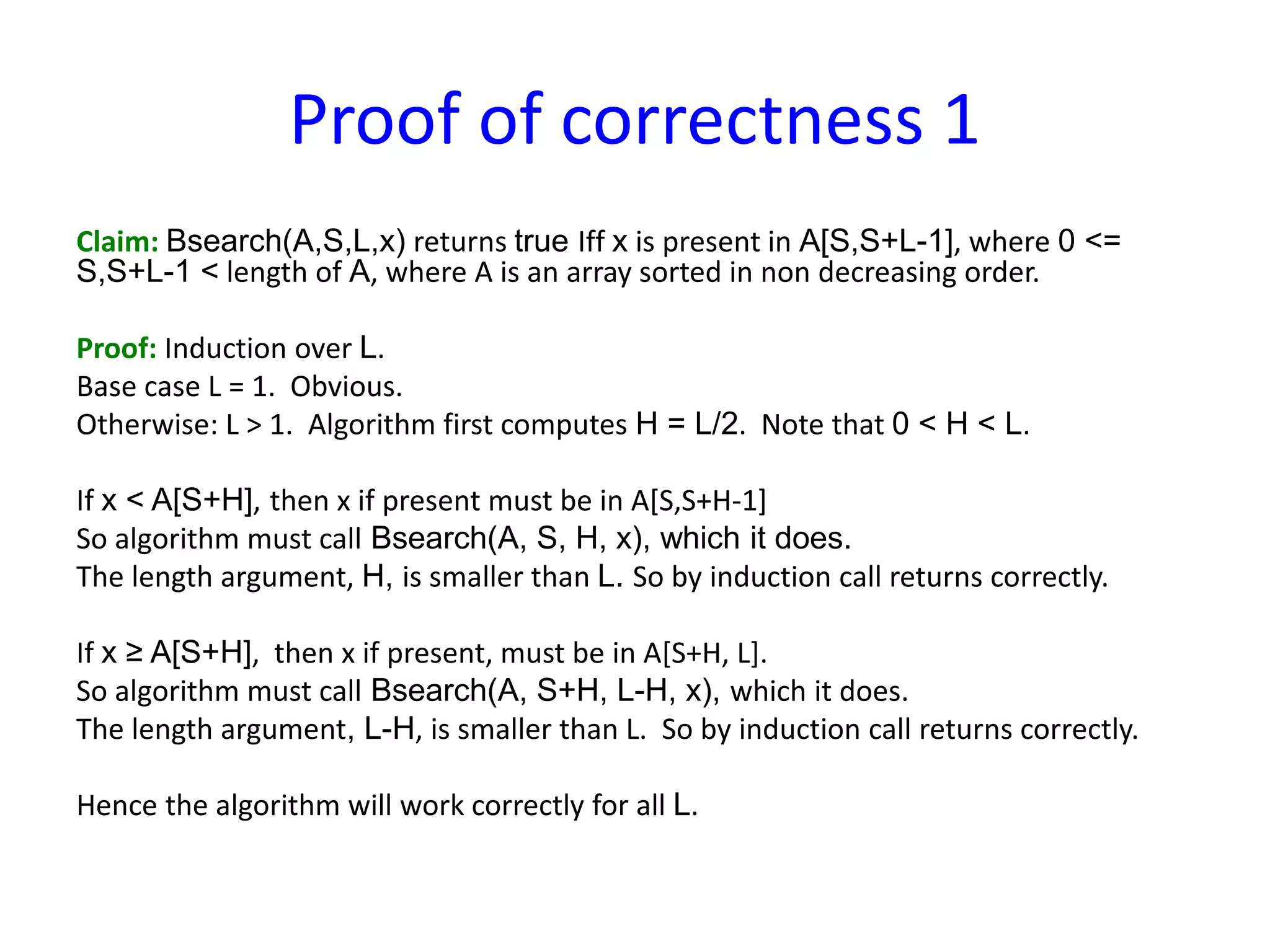 Proof of correctness 1

Claim: Bsearch(A,S,L,x) returns true Iff x is present in A[S,S+L-1], where 0 <= S,S+L-1 < length of A, where A is an array sorted in non decreasing order.

Proof: Induction over L.
Base case L = 1. Obvious.
Otherwise: L > 1. Algorithm first computes H = L/2. Note that 0 < H < L.

If x < A[S+H], then x if present must be in A[S,S+H-1]
So algorithm must call Bsearch(A, S, H, x), which it does.
The length argument, H, is smaller than L. So by induction call returns correctly.

If x ≥ A[S+H], then x if present, must be in A[S+H, L].
So algorithm must call Bsearch(A, S+H, L-H, x), which it does.
The length argument, L-H, is smaller than L. So by induction call returns correctly.

Hence the algorithm will work correctly for all L.